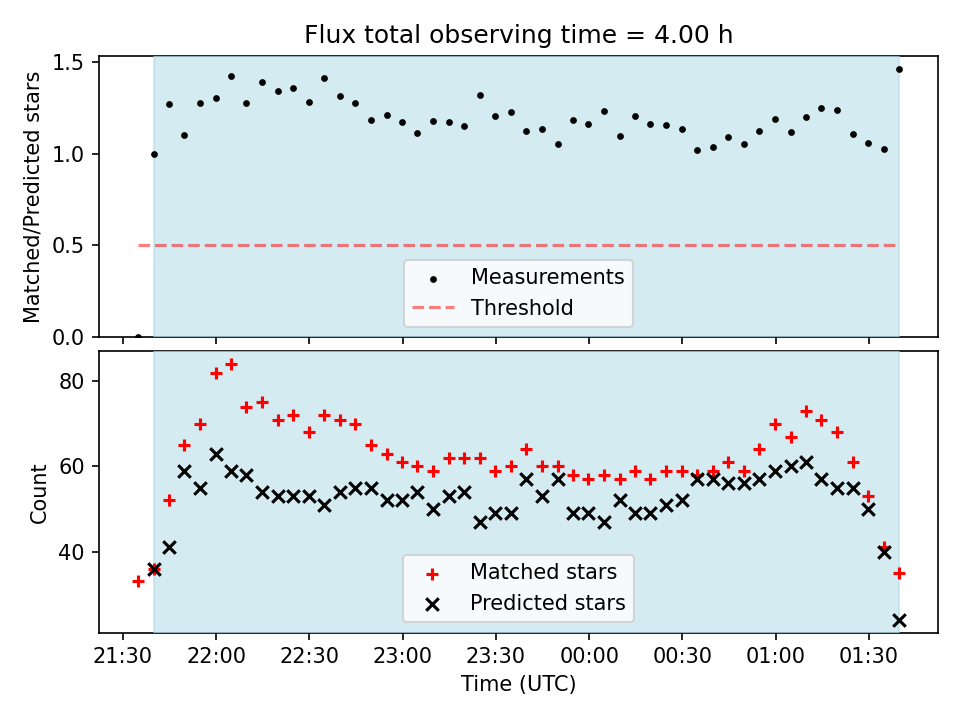 Flux total observing time = 4.00 h

Matched/Predicted stars

1.5
1.0
0.5
0.0

Measurements
Threshold

Count

80
60
40

Matched stars
Predicted stars

21:30 22:00 22:30 23:00 23:30 00:00 00:30 01:00 01:30

Time (UTC)